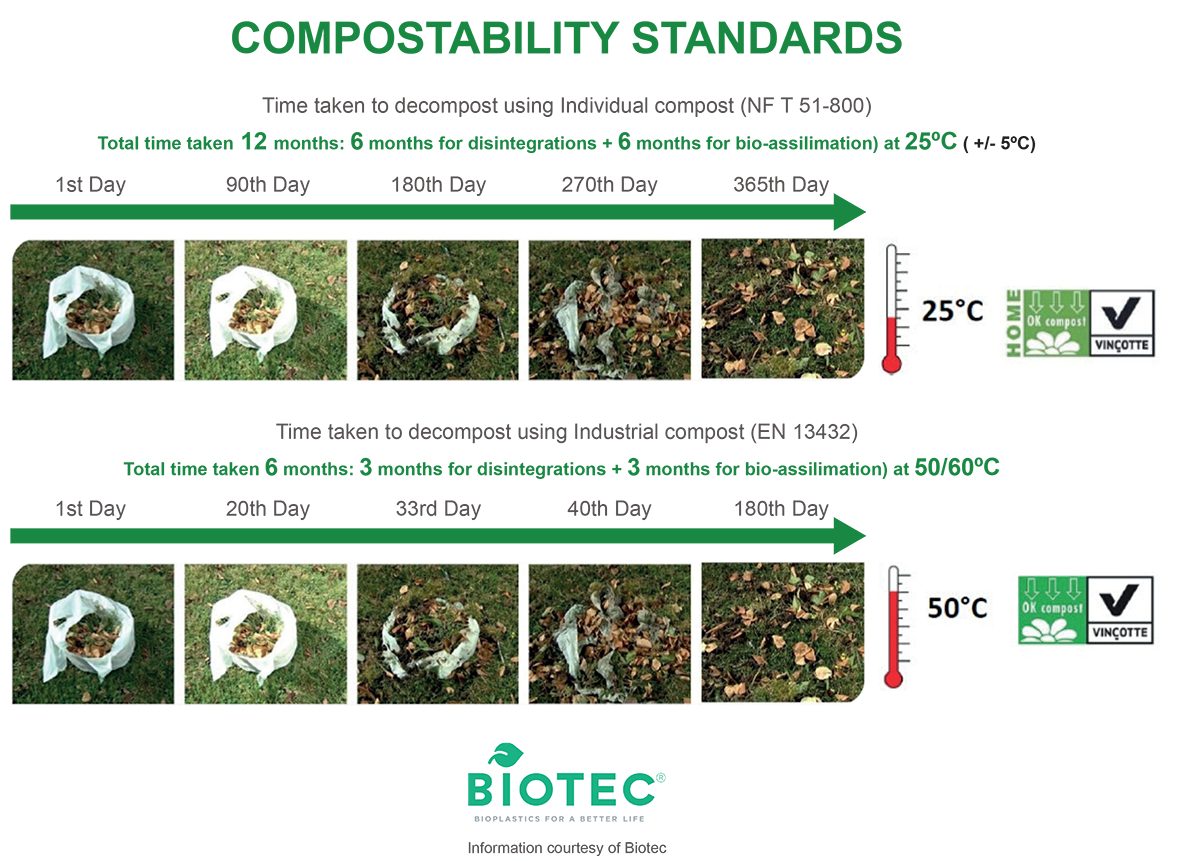 COMPOSTABILITY STANDARDS

Time taken to decompost using Individual compost (NF T 51-800)

Total time taken 12 months: 6 months for disintegrations + 6 months for bio-assilimation) at 25ºC ( +/- 5ºC)

1st Day 90th Day 180th Day 270th Day 365th Day

25°C

HOME OK compost VINÇOTTE

Time taken to decompost using Industrial compost (EN 13432)

Total time taken 6 months: 3 months for disintegrations + 3 months for bio-assilimation) at 50/60ºC

1st Day 20th Day 33rd Day 40th Day 180th Day

50°C

OK compost VINÇOTTE

BIOTEC®
BIOPLASTICS FOR A BETTER LIFE

Information courtesy of Biotec